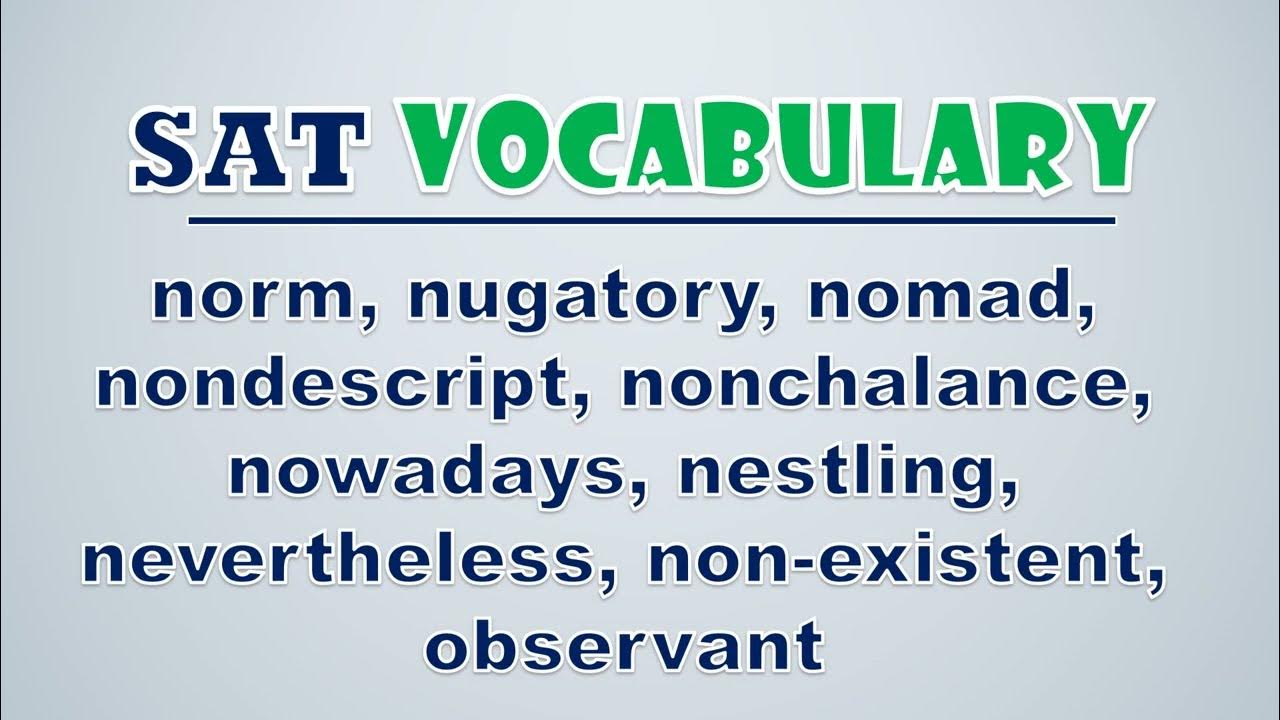 SAT VOCABULARY

norm, nugatory, nomad, nondescript, nonchalance, nowadays, nestling, nevertheless, non-existent, observant